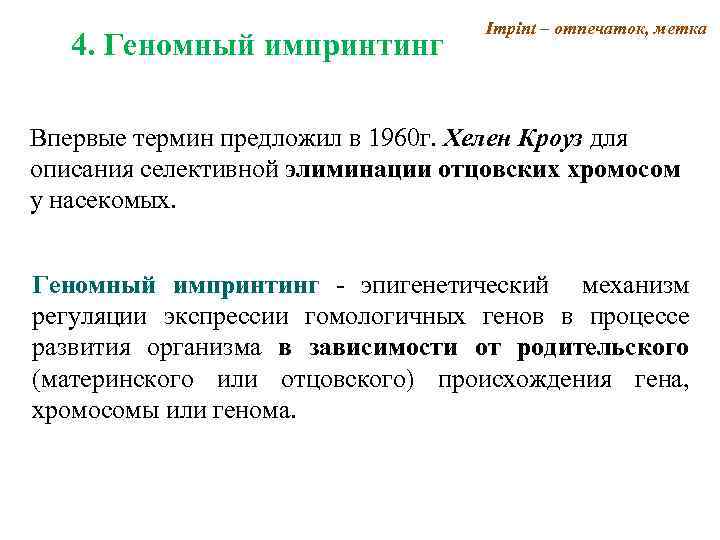 4. Геномный импринтинг

Impint – отпечаток, метка

Впервые термин предложил в 1960г. Хелен Кроуз для описания селективной элиминации отцовских хромосом у насекомых.

Геномный импринтинг - эпигенетический механизм регуляции экспрессии гомологичных генов в процессе развития организма в зависимости от родительского (материнского или отцовского) происхождения гена, хромосомы или генома.